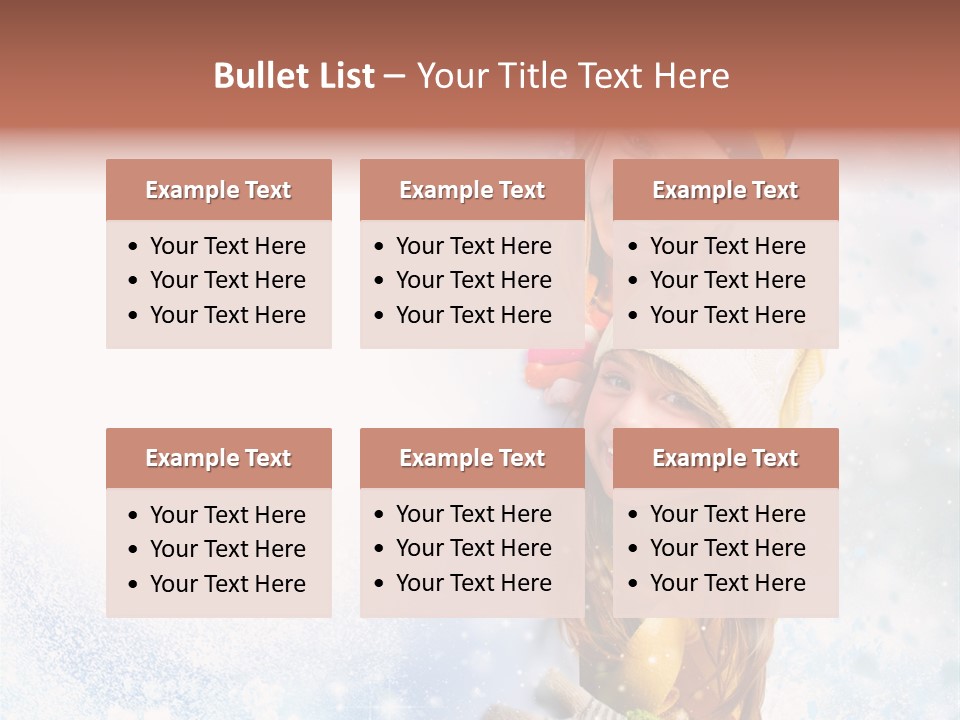 Bullet List – Your Title Text Here

Example Text
• Your Text Here
• Your Text Here
• Your Text Here

Example Text
• Your Text Here
• Your Text Here
• Your Text Here

Example Text
• Your Text Here
• Your Text Here
• Your Text Here

Example Text
• Your Text Here
• Your Text Here
• Your Text Here

Example Text
• Your Text Here
• Your Text Here
• Your Text Here

Example Text
• Your Text Here
• Your Text Here
• Your Text Here